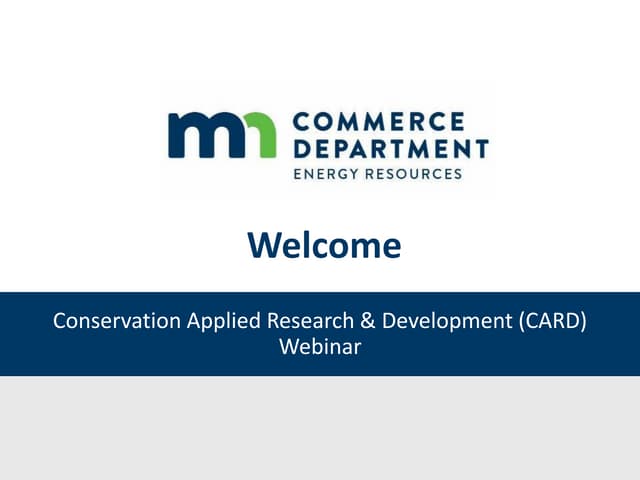 mn COMMERCE DEPARTMENT
ENERGY RESOURCES

Welcome

Conservation Applied Research & Development (CARD) Webinar